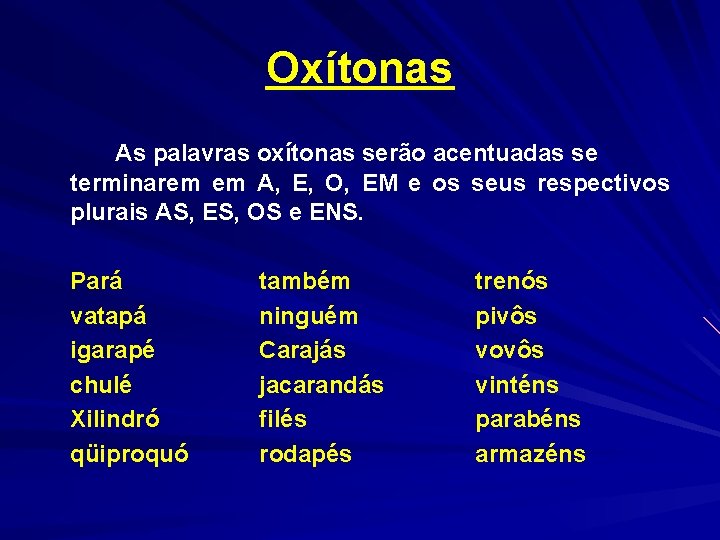 Oxítonas

As palavras oxítonas serão acentuadas se terminarem em A, E, O, EM e os seus respectivos plurais AS, ES, OS e ENS.

Pará
vatapá
igarapé
chulé
Xilindró
qüiproquó

também
ninguém
Carajás
jacarandás
filés
rodapés

trenós
pivôs
vovôs
vinténs
parabéns
armazéns